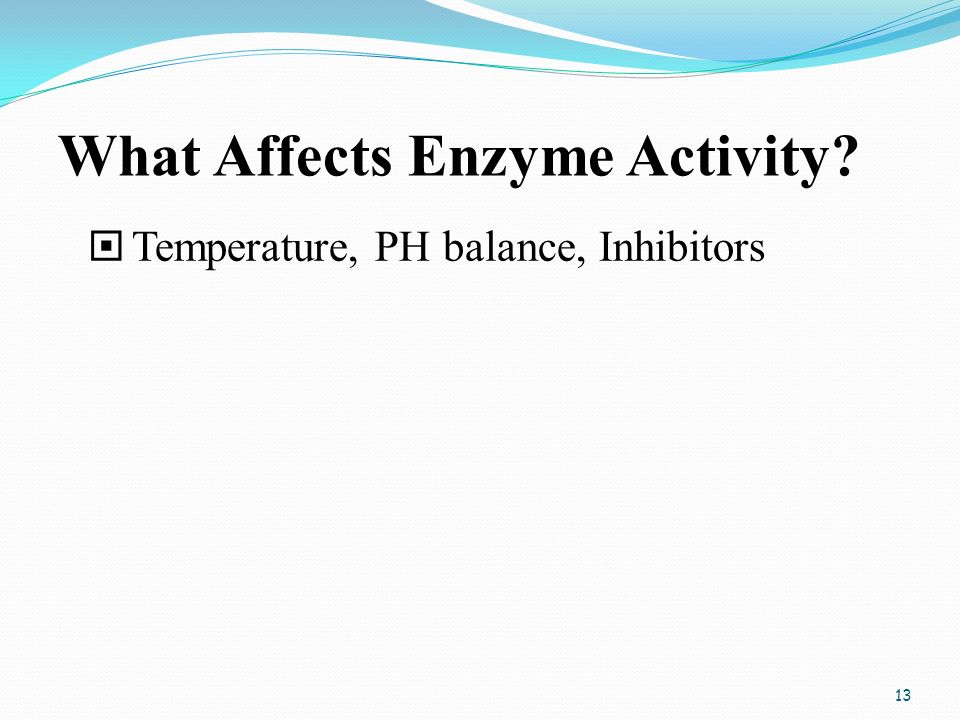 What Affects Enzyme Activity?

Temperature, PH balance, Inhibitors

13